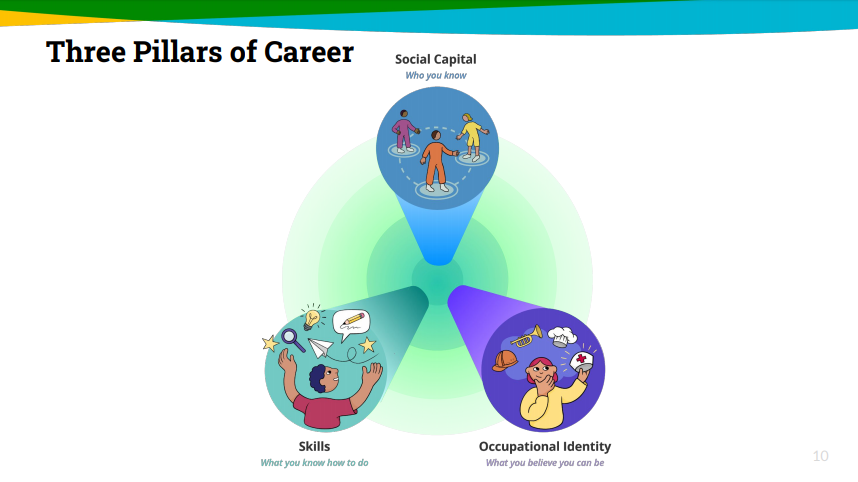 Three Pillars of Career

Social Capital
Who you know

Skills
What you know how to do

Occupational Identity
What you believe you can be

10